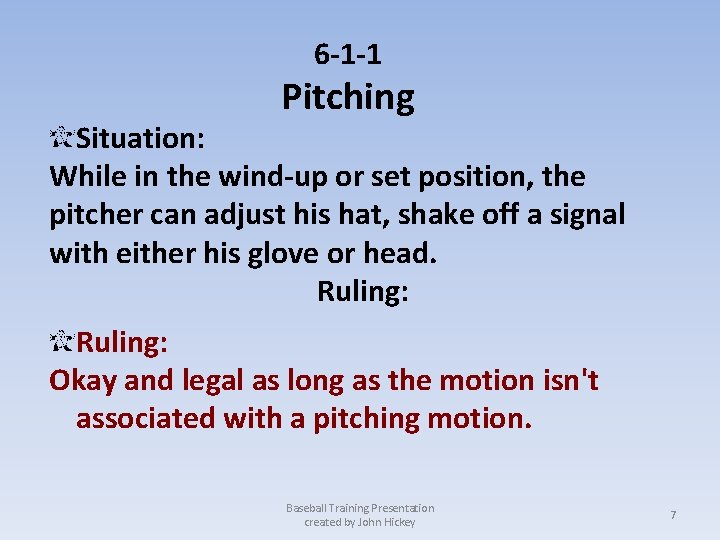 6-1-1
Pitching

Situation:
While in the wind-up or set position, the pitcher can adjust his hat, shake off a signal with either his glove or head.

Ruling:

Ruling:
Okay and legal as long as the motion isn't associated with a pitching motion.

Baseball Training Presentation
created by John Hickey

7